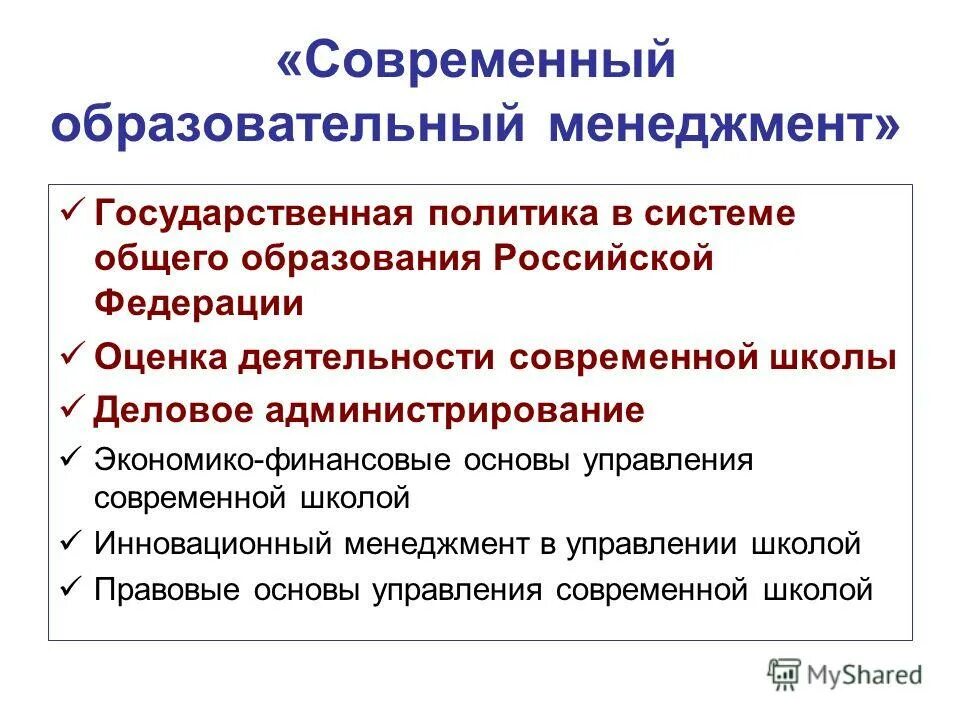 «Современный образовательный менеджмент»

✓ Государственная политика в системе общего образования Российской Федерации

✓ Оценка деятельности современной школы

✓ Деловое администрирование

✓ Экономико-финансовые основы управления современной школой

✓ Инновационный менеджмент в управлении школой

✓ Правовые основы управления современной школой

MyShared